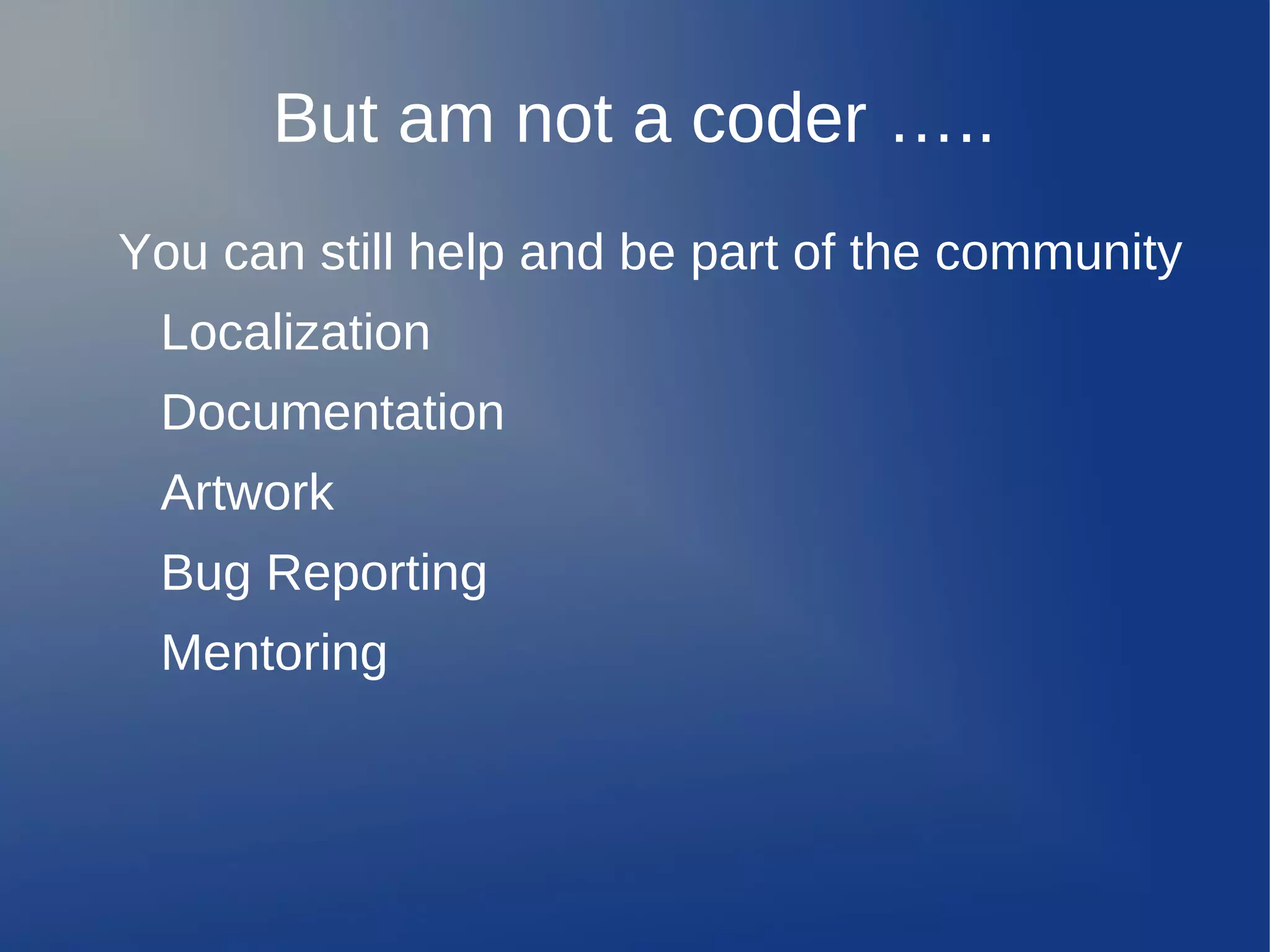 But am not a coder …..

You can still help and be part of the community

Localization

Documentation

Artwork

Bug Reporting

Mentoring